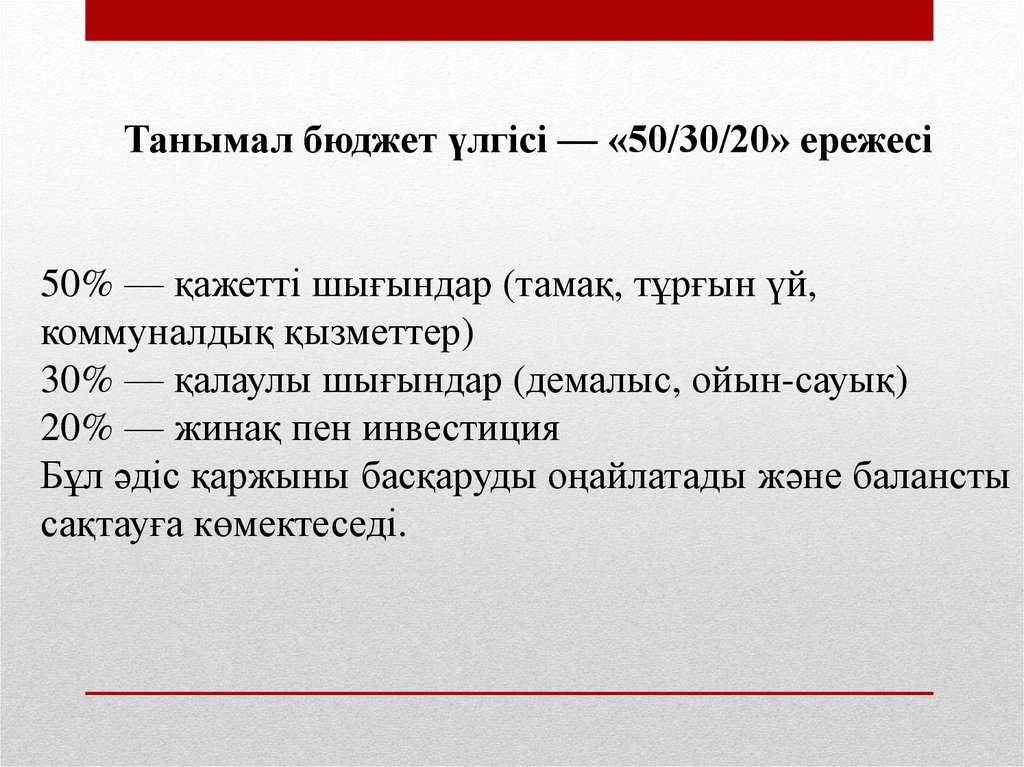 Танымал бюджет үлгісі — «50/30/20» ережесі

50% — қажетті шығындар (тамақ, тұрғын үй, коммуналдық қызметтер)
30% — қалаулы шығындар (демалыс, ойын-сауық)
20% — жинақ пен инвестиция
Бұл әдіс қаржыны басқаруды оңайлатады және балансты сақтауға көмектеседі.